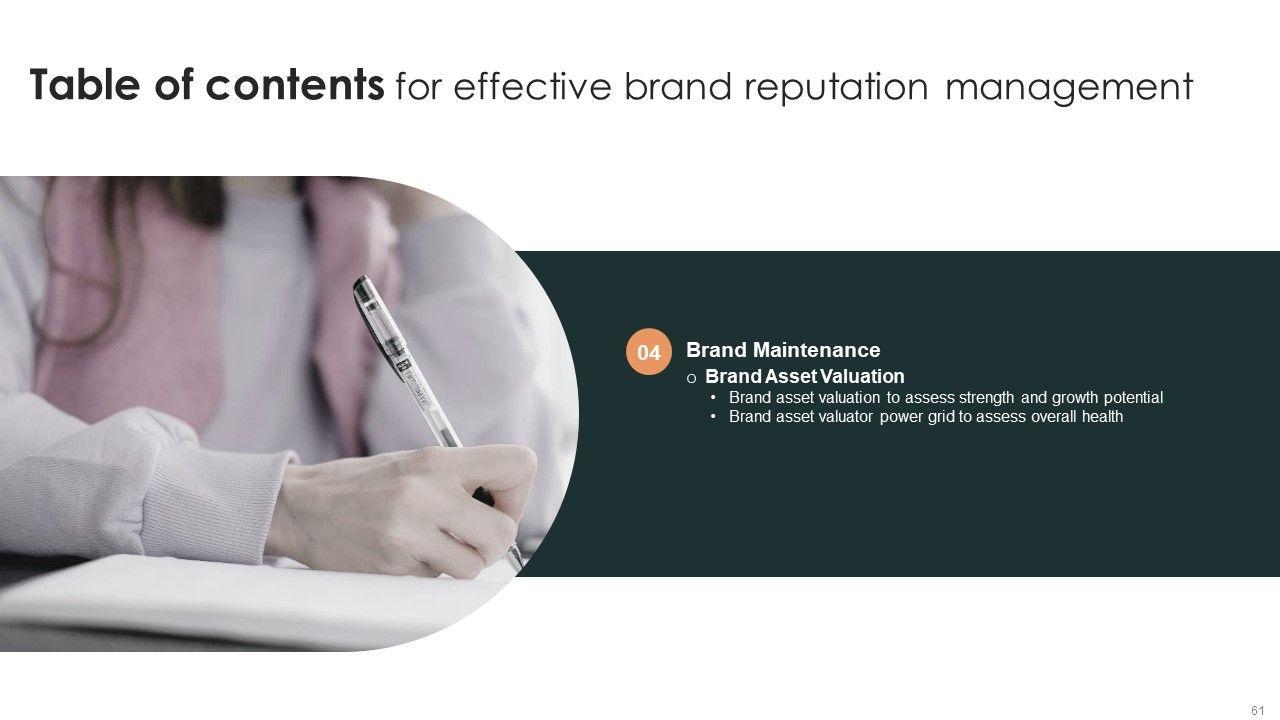 Table of contents for effective brand reputation management

04 Brand Maintenance

o Brand Asset Valuation

• Brand asset valuation to assess strength and growth potential
• Brand asset valuator power grid to assess overall health

61